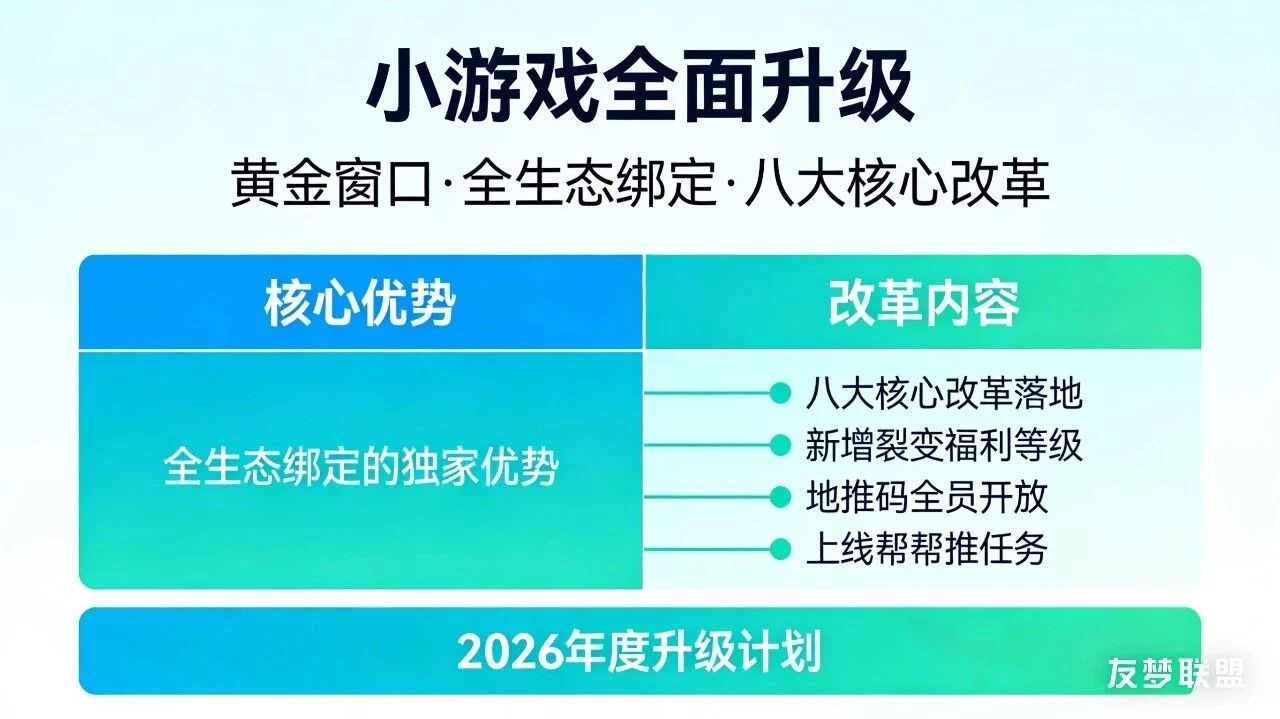 小游戏全面升级

黄金窗口·全生态绑定·八大核心改革

| 核心优势 | 改革内容 |
|---|---|
| 全生态绑定的独家优势 | 八大核心改革落地<br>新增裂变福利等级<br>地推码全员开放<br>上线帮帮推任务 |

2026年度升级计划

友梦联盟